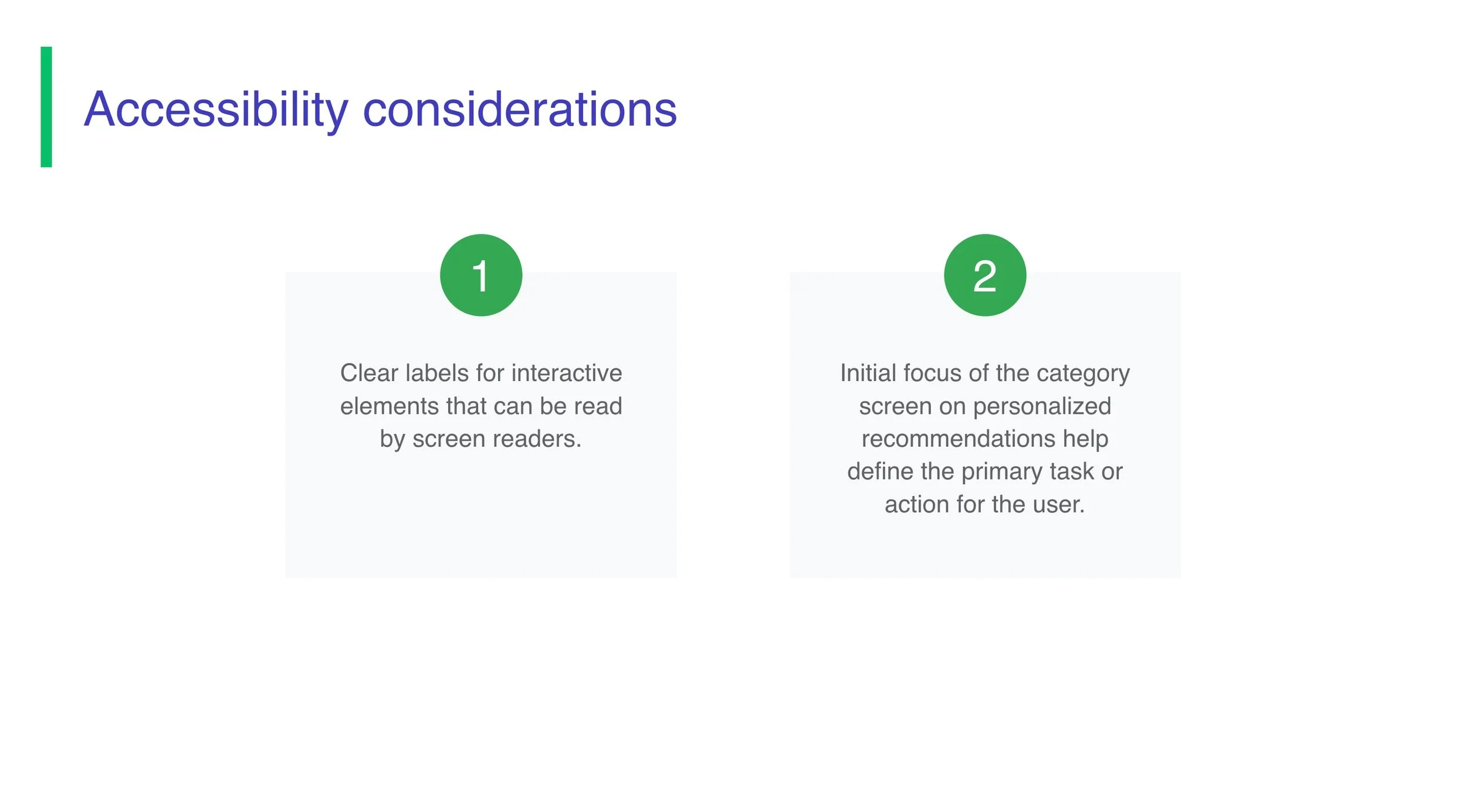 Accessibility considerations

1

Clear labels for interactive elements that can be read by screen readers.

2

Initial focus of the category screen on personalized recommendations help define the primary task or action for the user.